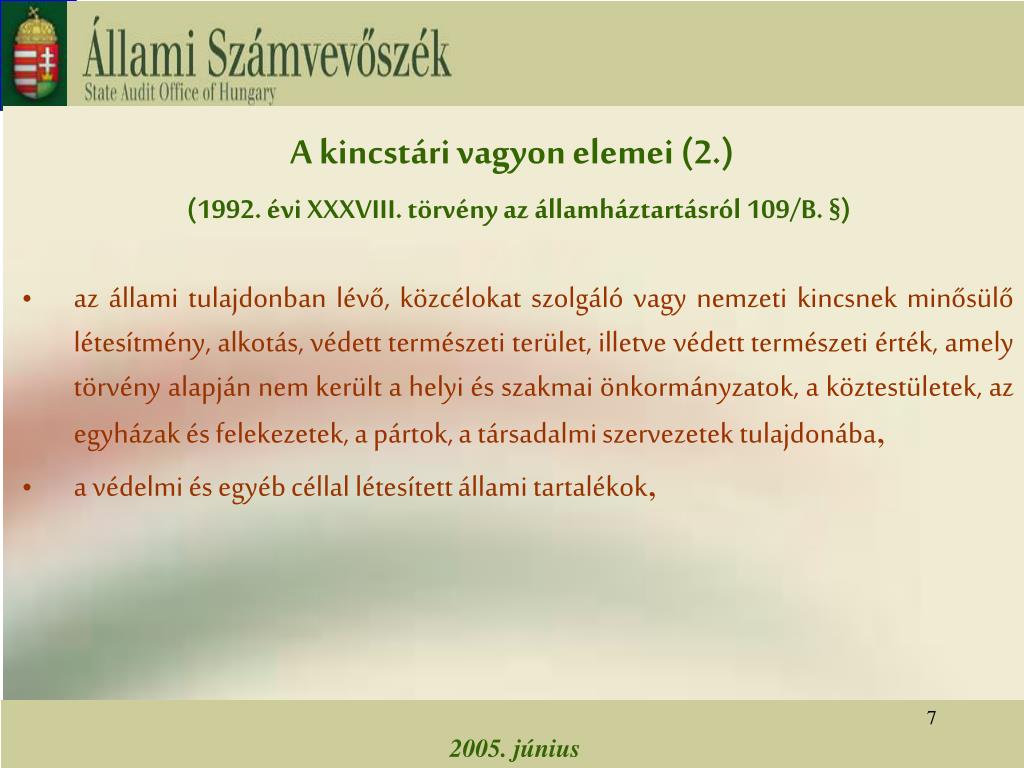 Állami Számvevőszék
State Audit Office of Hungary

A kincstári vagyon elemei (2.)

(1992. évi XXXVIII. törvény az államháztartásról 109/B. §)

• az állami tulajdonban lévő, közcélokat szolgáló vagy nemzeti kincsnek minősülő létesítmény, alkotás, védett természeti terület, illetve védett természeti érték, amely törvény alapján nem került a helyi és szakmai önkormányzatok, a köztestületek, az egyházak és felekezetek, a pártok, a társadalmi szervezetek tulajdonába,

• a védelmi és egyéb céllal létesített állami tartalékok,

7

2005. június